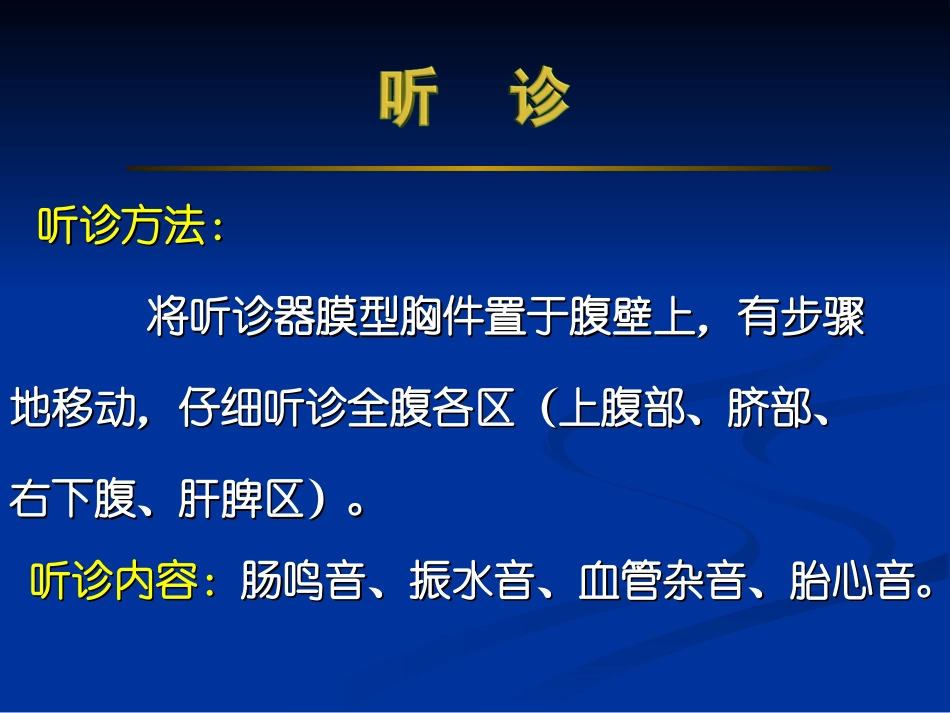 听　诊

听诊方法：

将听诊器膜型胸件置于腹壁上，有步骤地移动，仔细听诊全腹各区（上腹部、脐部、右下腹、肝脾区）。

听诊内容：肠鸣音、振水音、血管杂音、胎心音。